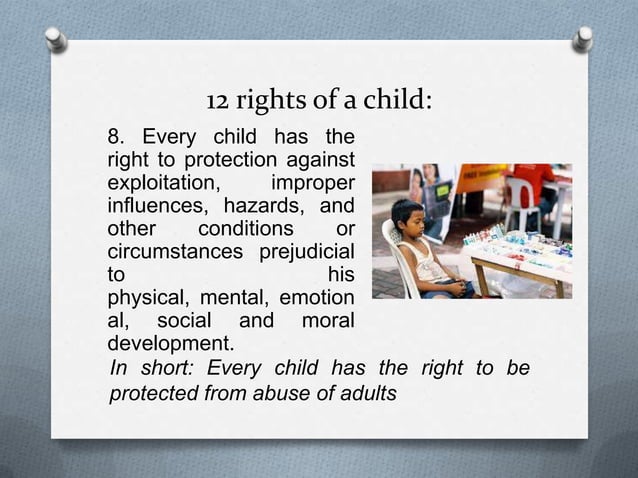 12 rights of a child:

8. Every child has the right to protection against exploitation, improper influences, hazards, and other conditions or circumstances prejudicial to his physical, mental, emotion al, social and moral development.

In short: Every child has the right to be protected from abuse of adults